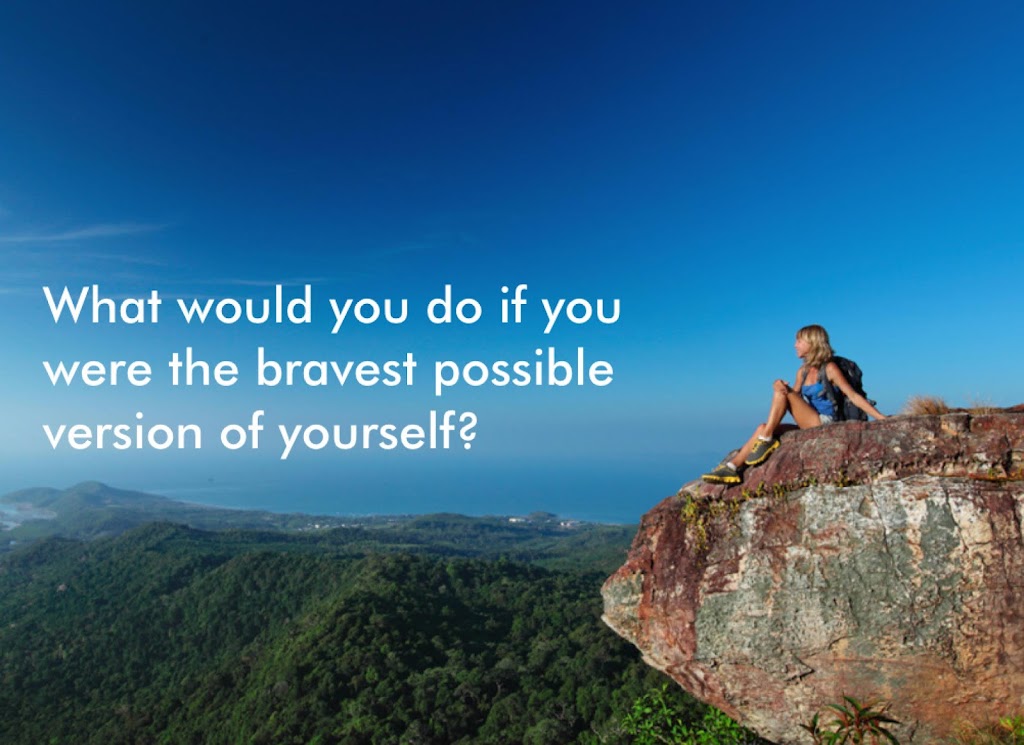 What would you do if you were the bravest possible version of yourself?